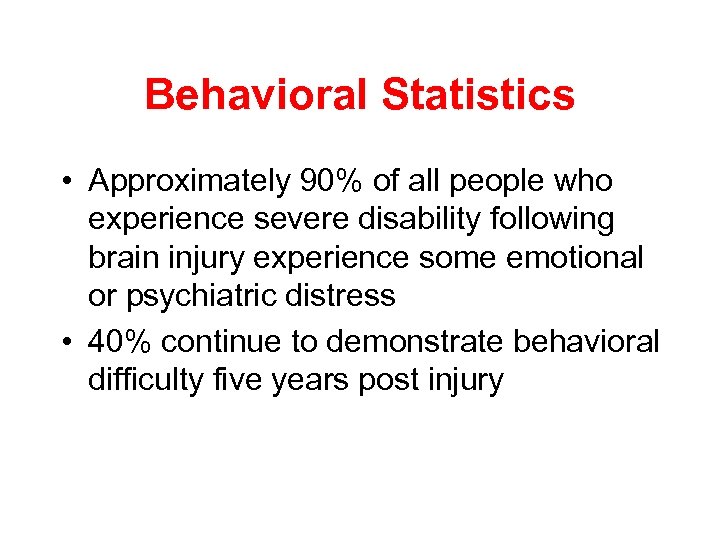 Behavioral Statistics

• Approximately 90% of all people who experience severe disability following brain injury experience some emotional or psychiatric distress
• 40% continue to demonstrate behavioral difficulty five years post injury